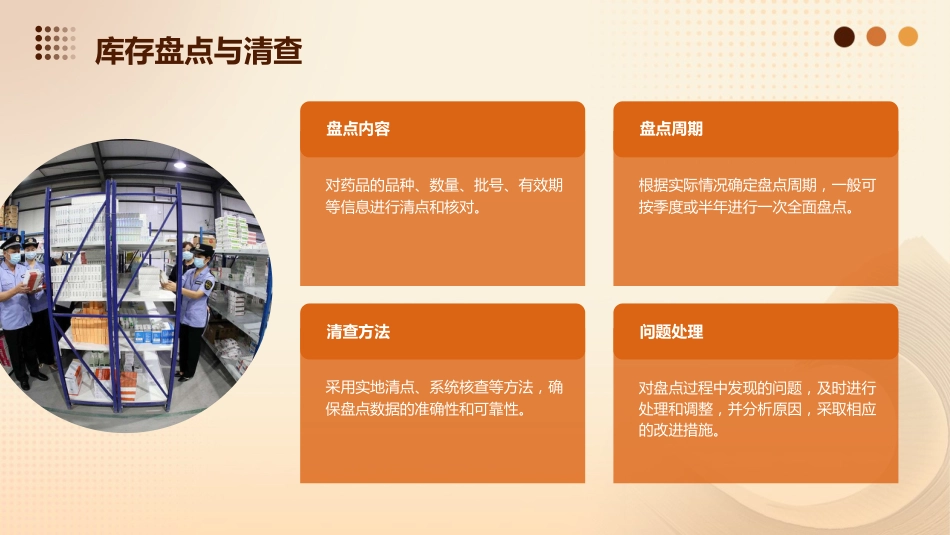 库存盘点与清查

盘点内容

对药品的品种、数量、批号、有效期等信息进行清点和核对。

盘点周期

根据实际情况确定盘点周期，一般可按季度或半年进行一次全面盘点。

清查方法

采用实地清点、系统核查等方法，确保盘点数据的准确性和可靠性。

问题处理

对盘点过程中发现的问题，及时进行处理和调整，并分析原因，采取相应的改进措施。